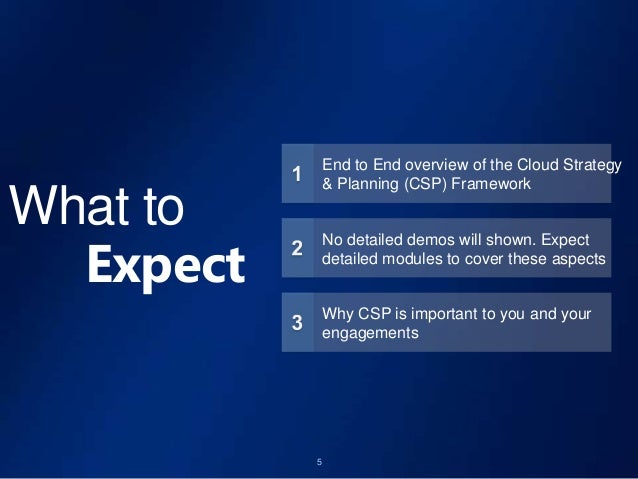 What to
Expect

1 End to End overview of the Cloud Strategy & Planning (CSP) Framework

2 No detailed demos will shown. Expect detailed modules to cover these aspects

3 Why CSP is important to you and your engagements

5